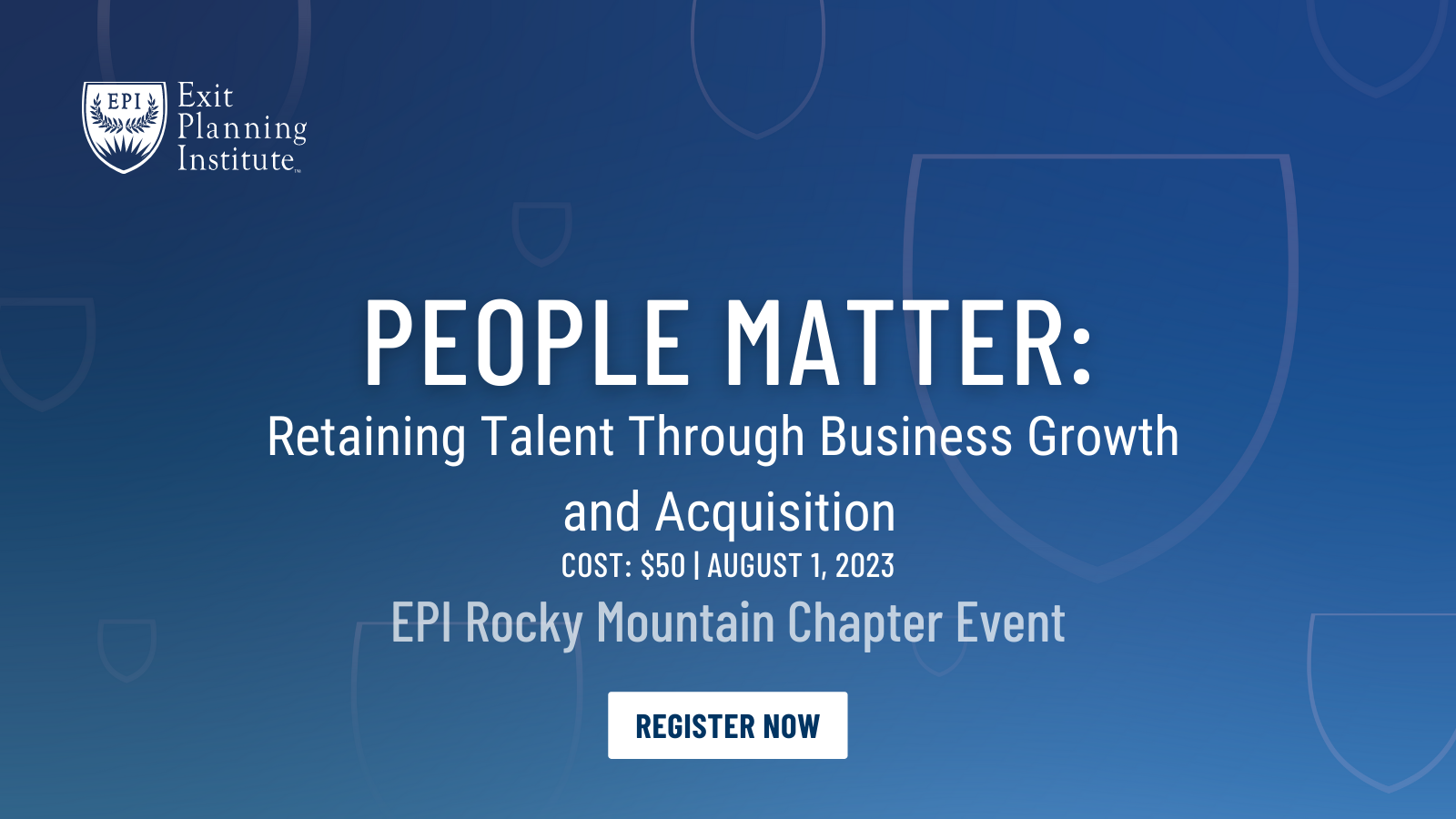 EPI Exit Planning Institute™

PEOPLE MATTER:
Retaining Talent Through Business Growth and Acquisition

COST: \$50 | AUGUST 1, 2023

EPI Rocky Mountain Chapter Event

REGISTER NOW